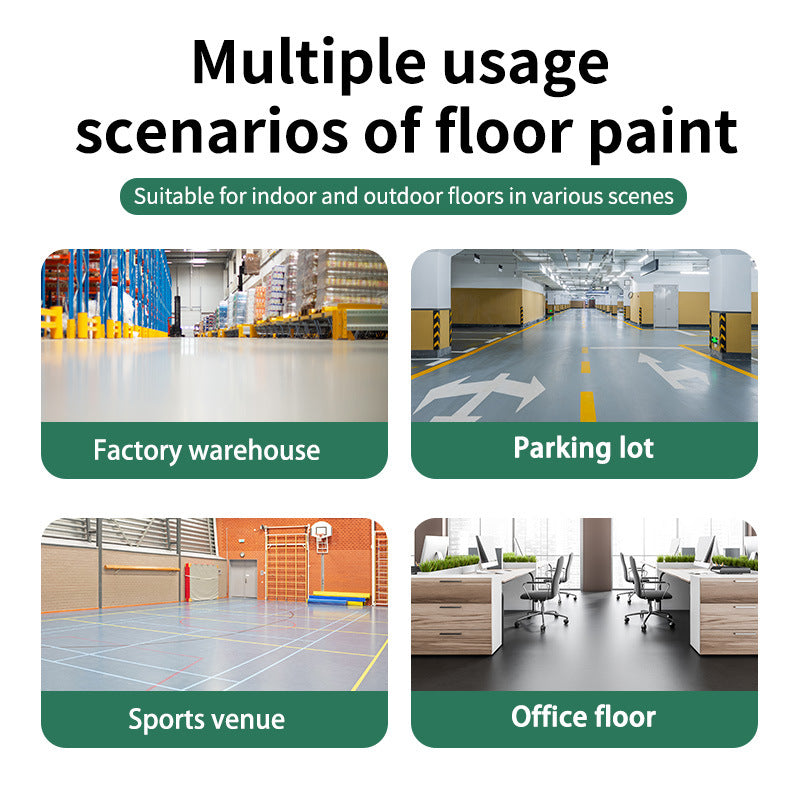 Multiple usage scenarios of floor paint

Suitable for indoor and outdoor floors in various scenes

Factory warehouse

Parking lot

Sports venue

Office floor